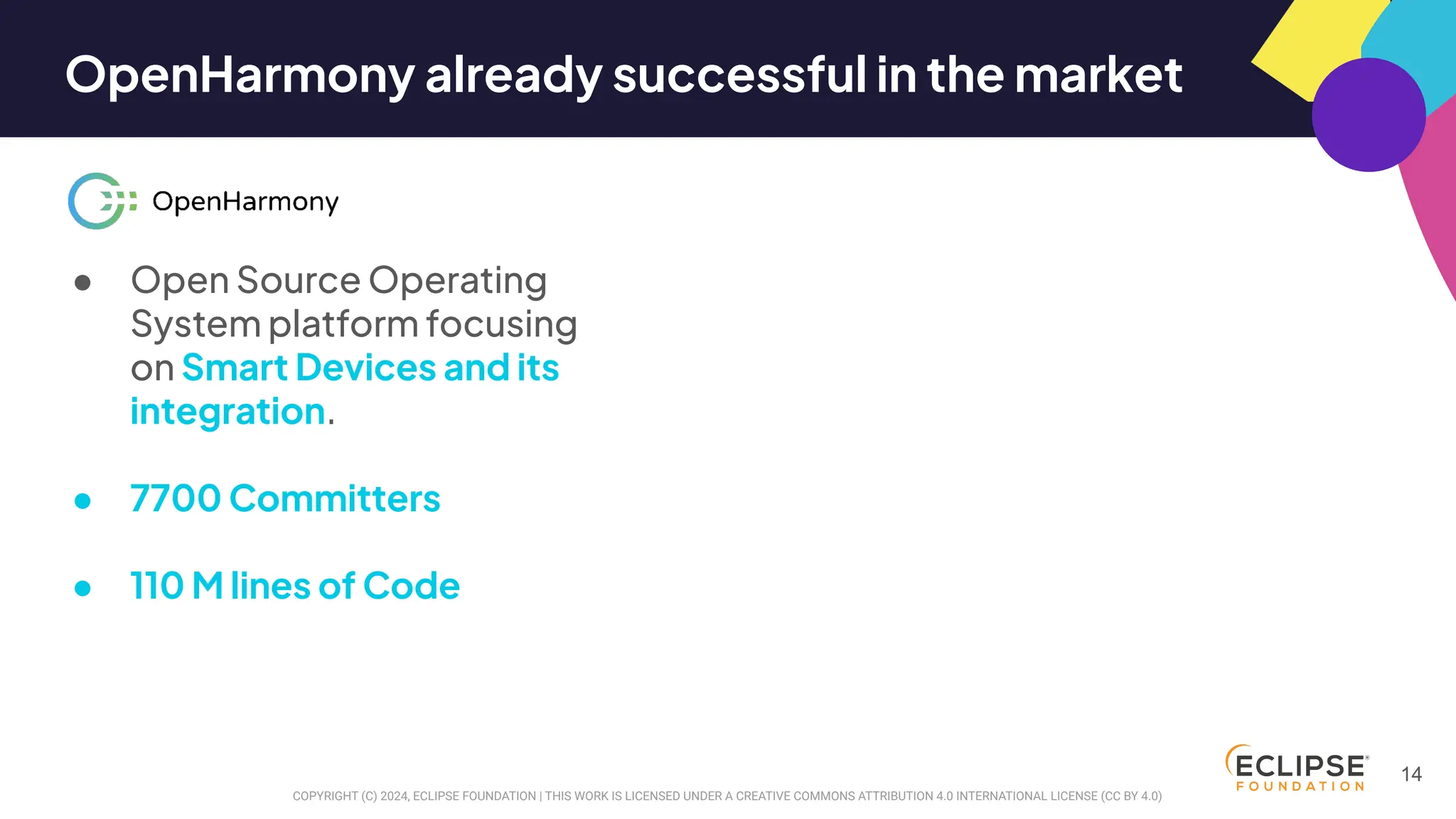 OpenHarmony already successful in the market

OpenHarmony

● Open Source Operating System platform focusing on Smart Devices and its integration.

● 7700 Committers

● 110 M lines of Code

COPYRIGHT (C) 2024, ECLIPSE FOUNDATION | THIS WORK IS LICENSED UNDER A CREATIVE COMMONS ATTRIBUTION 4.0 INTERNATIONAL LICENSE (CC BY 4.0)

ECLIPSE FOUNDATION

14